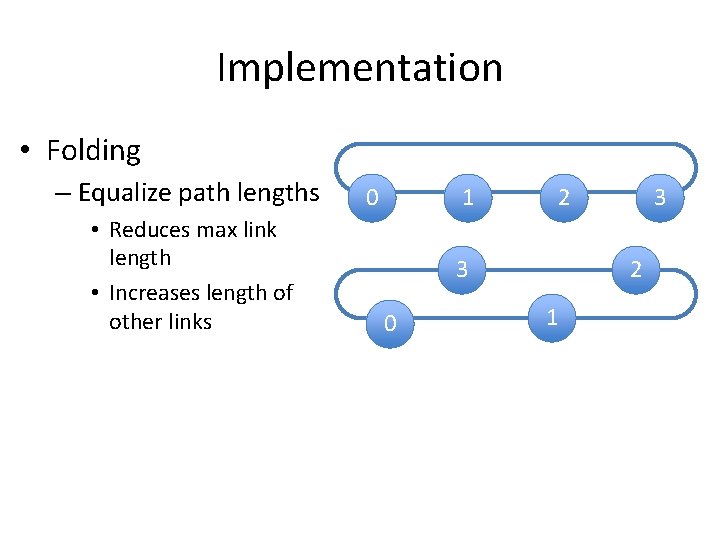 Implementation

• Folding
– Equalize path lengths
• Reduces max link length
• Increases length of other links

0 1 2 3

3 2
0 1